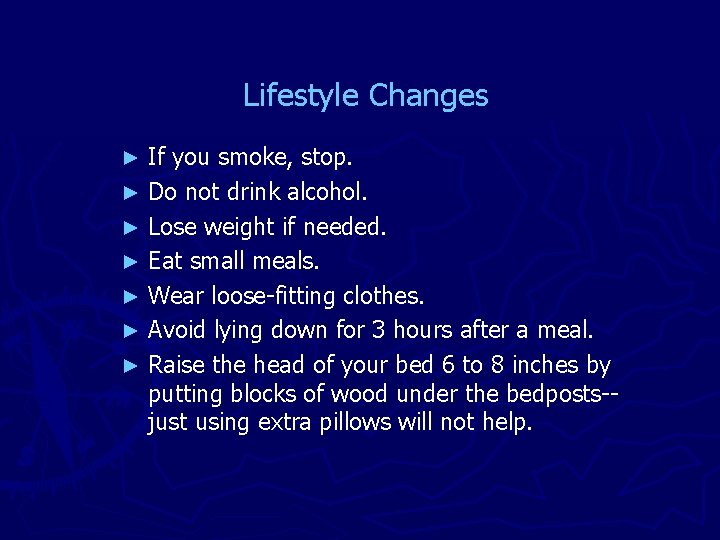 Lifestyle Changes

► If you smoke, stop.
► Do not drink alcohol.
► Lose weight if needed.
► Eat small meals.
► Wear loose-fitting clothes.
► Avoid lying down for 3 hours after a meal.
► Raise the head of your bed 6 to 8 inches by putting blocks of wood under the bedposts--just using extra pillows will not help.